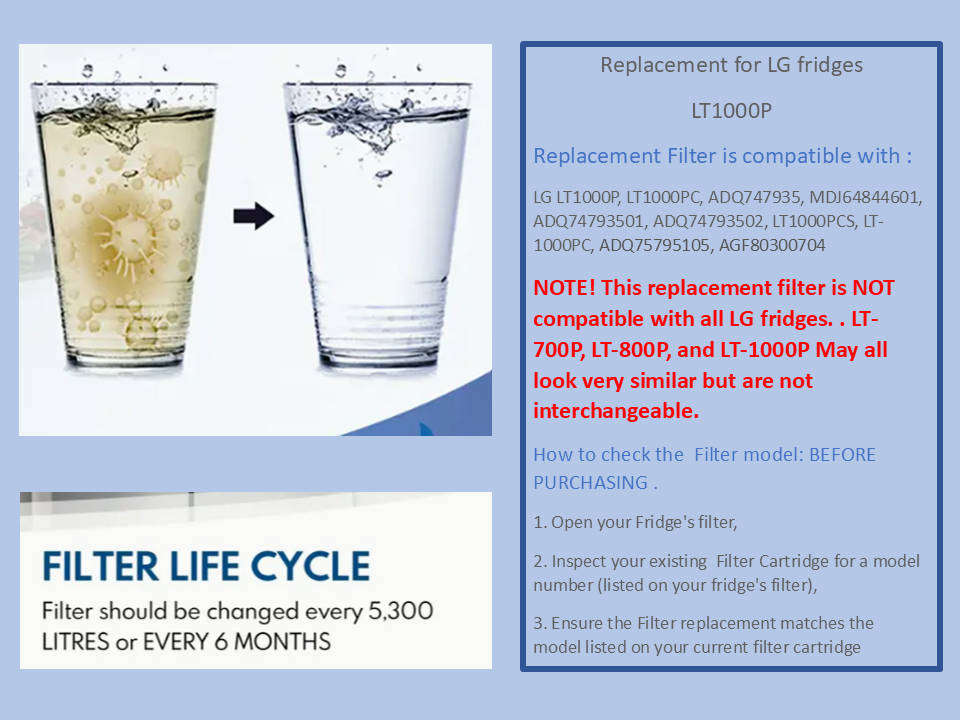 FILTER LIFE CYCLE

Filter should be changed every 5,300 LITRES or EVERY 6 MONTHS

Replacement for LG fridges

LT1000P

Replacement Filter is compatible with :

LG LT1000P, LT1000PC, ADQ747935, MDJ64844601, ADQ74793501, ADQ74793502, LT1000PCS, LT-1000PC, ADQ75795105, AGF80300704

NOTE! This replacement filter is NOT compatible with all LG fridges. . LT-700P, LT-800P, and LT-1000P May all look very similar but are not interchangeable.

How to check the Filter model: BEFORE PURCHASING .

1. Open your Fridge's filter,

2. Inspect your existing Filter Cartridge for a model number (listed on your fridge's filter),

3. Ensure the Filter replacement matches the model listed on your current filter cartridge